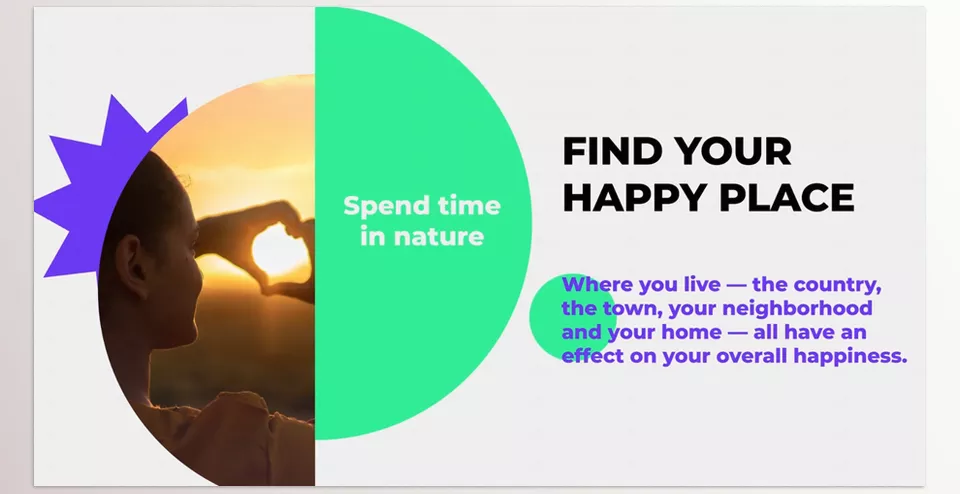 Spend time in nature

FIND YOUR HAPPY PLACE

Where you live — the country, the town, your neighborhood and your home — all have an effect on your overall happiness.